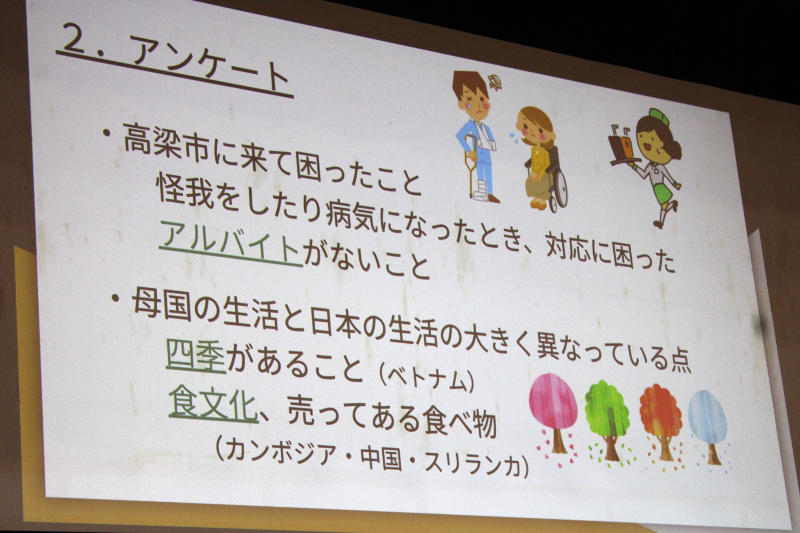 2．アンケート

・高梁市に来て困ったこと
怪我をしたり病気になったとき、対応に困った
アルバイトがないこと

・母国の生活と日本の生活の大きく異なっている点
四季があること（ベトナム）
食文化、売ってある食べ物
（カンボジア・中国・スリランカ）